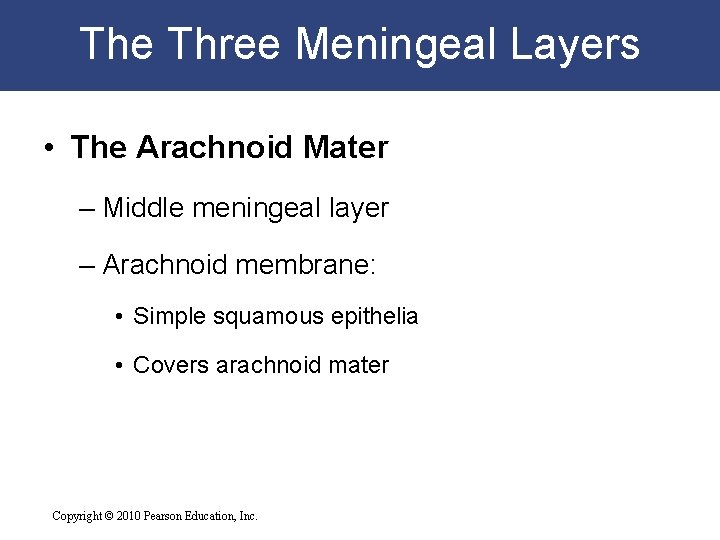 The Three Meningeal Layers

• The Arachnoid Mater

– Middle meningeal layer

– Arachnoid membrane:

• Simple squamous epithelia

• Covers arachnoid mater

Copyright © 2010 Pearson Education, Inc.